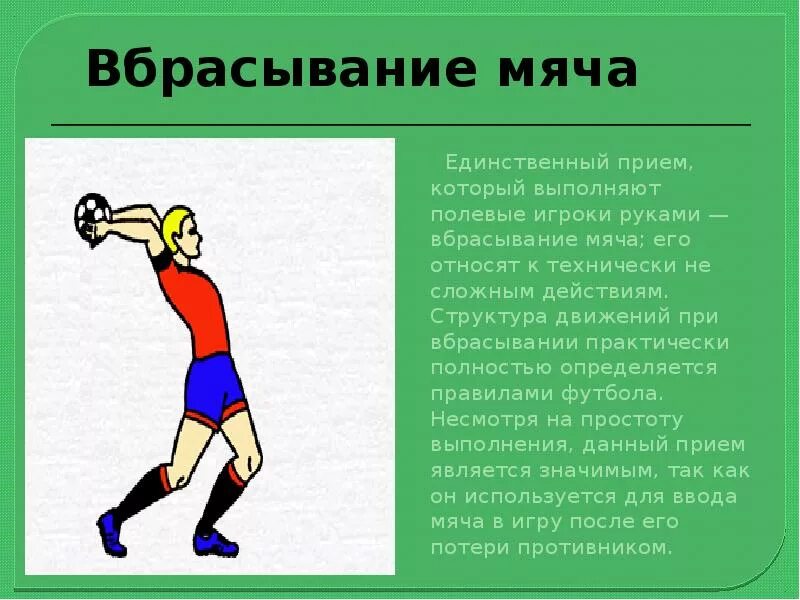 Вбрасывание мяча

Единственный прием, который выполняют полевые игроки руками — вбрасывание мяча; его относят к технически не сложным действиям. Структура движений при вбрасывании практически полностью определяется правилами футбола. Несмотря на простоту выполнения, данный прием является значимым, так как он используется для ввода мяча в игру после его потери противником.